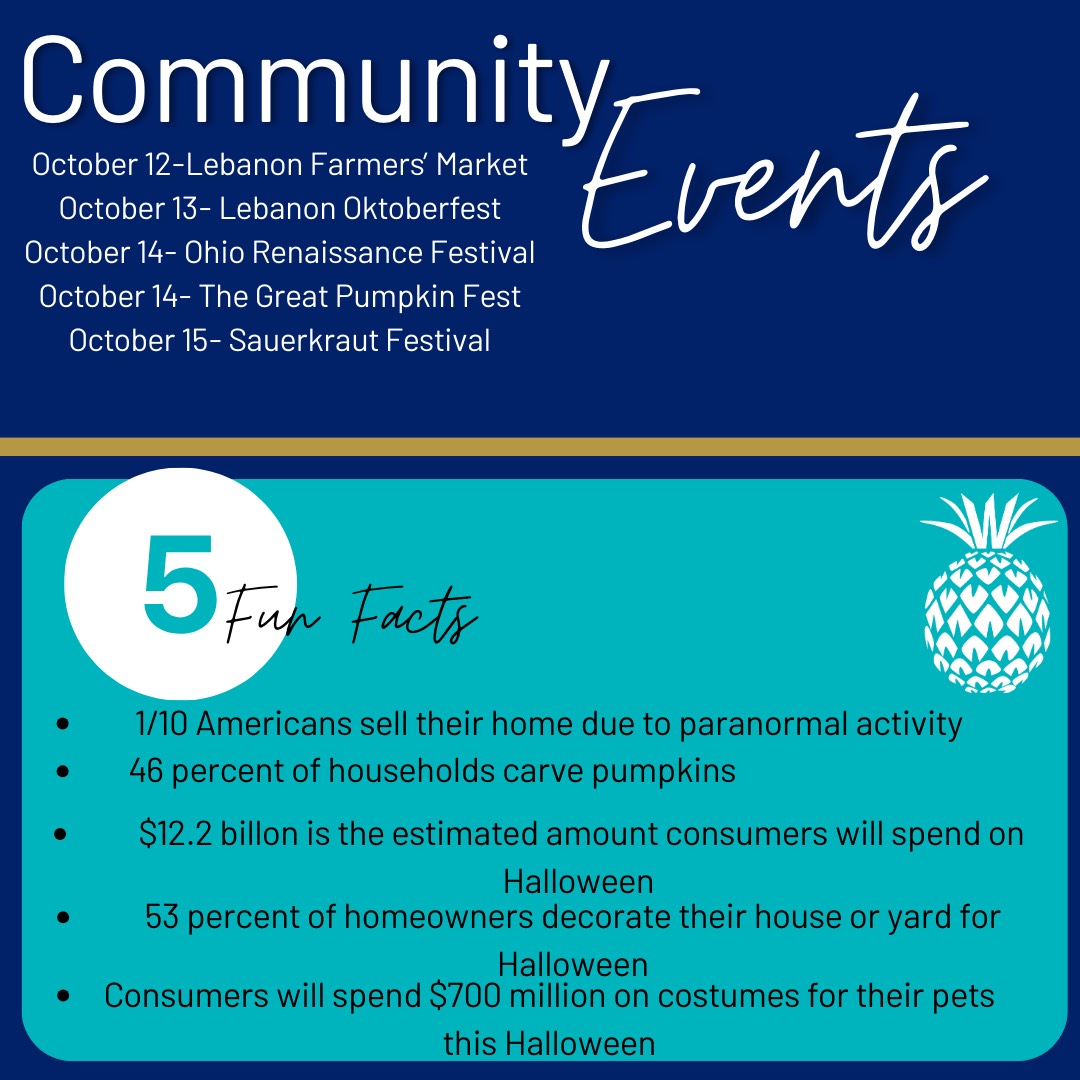 Community Events

October 12-Lebanon Farmers' Market
October 13- Lebanon Oktoberfest
October 14- Ohio Renaissance Festival
October 14- The Great Pumpkin Fest
October 15- Sauerkraut Festival

5 Fun Facts

- 1/10 Americans sell their home due to paranormal activity
- 46 percent of households carve pumpkins
- \$12.2 billon is the estimated amount consumers will spend on Halloween
- 53 percent of homeowners decorate their house or yard for Halloween
- Consumers will spend \$700 million on costumes for their pets this Halloween